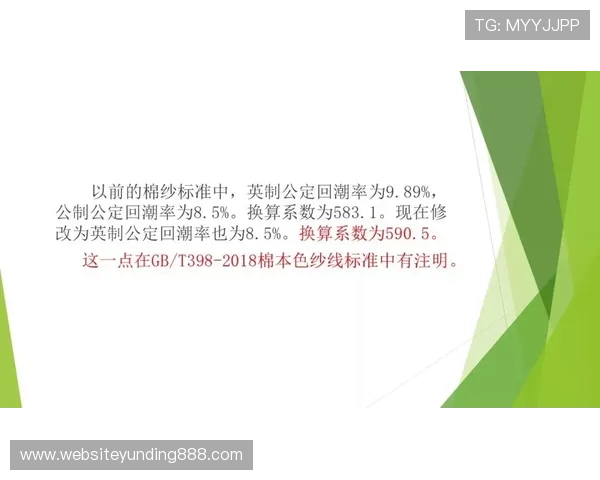 TG: MYYJJPP

以前的棉纱标准中，英制公定回潮率为9.89%，公制公定回潮率为8.5%。换算系数为583.1。现在修改为英制公定回潮率也为8.5%。换算系数为590.5。

这一点在GB/T398-2018棉本色纱线标准中有注明。

www.websiteyunding888.com